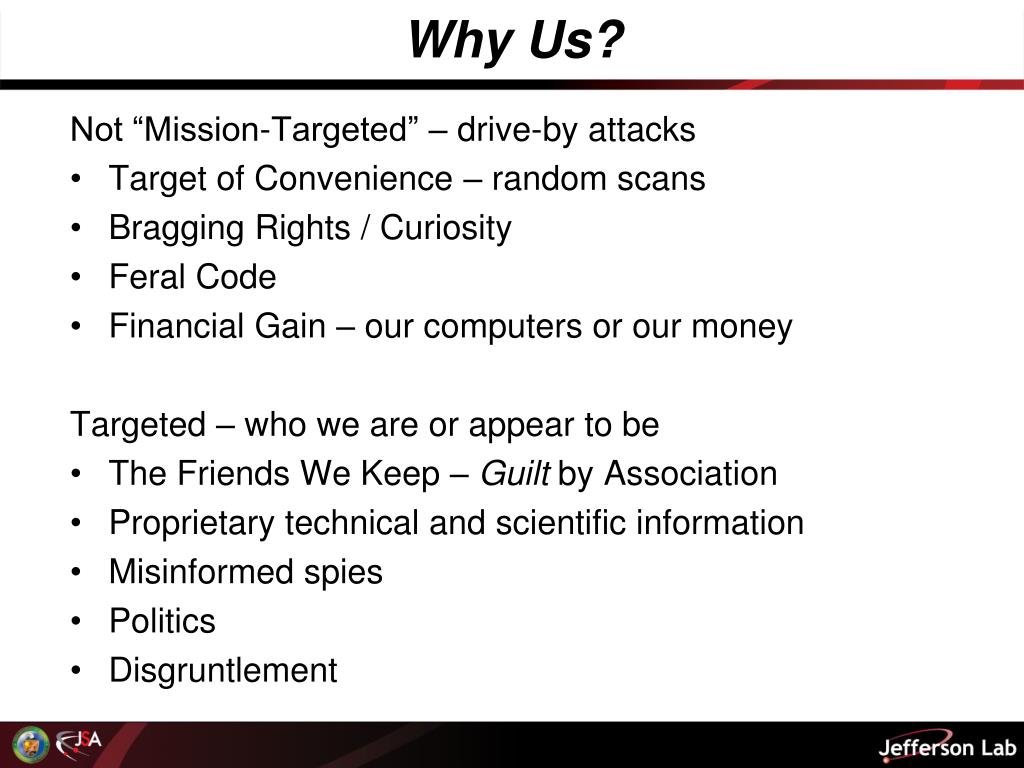 Why Us?

Not “Mission-Targeted” – drive-by attacks
• Target of Convenience – random scans
• Bragging Rights / Curiosity
• Feral Code
• Financial Gain – our computers or our money

Targeted – who we are or appear to be
• The Friends We Keep – Guilt by Association
• Proprietary technical and scientific information
• Misinformed spies
• Politics
• Disgruntlement

JSA

Jefferson Lab